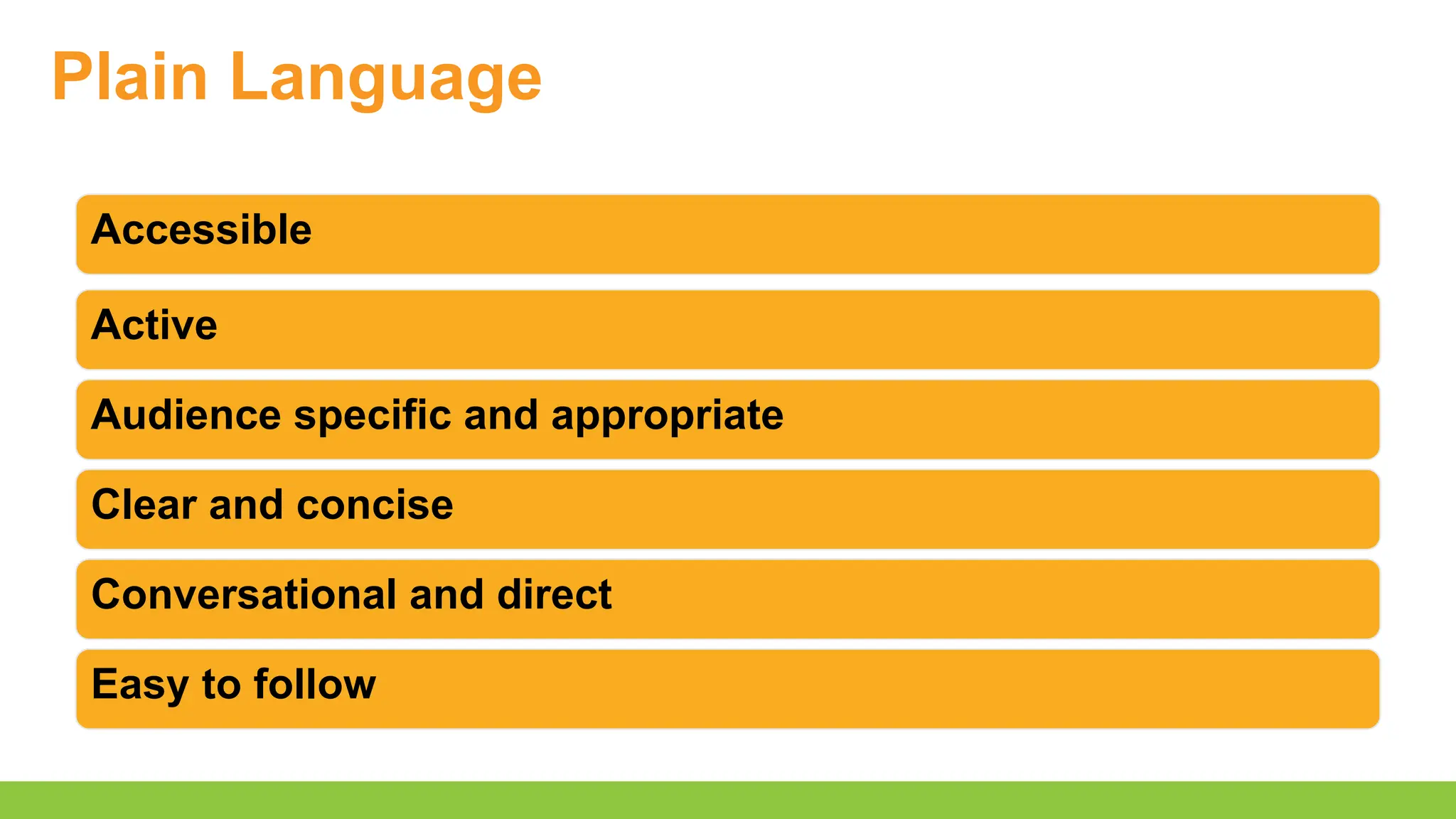 Plain Language

Accessible

Active

Audience specific and appropriate

Clear and concise

Conversational and direct

Easy to follow